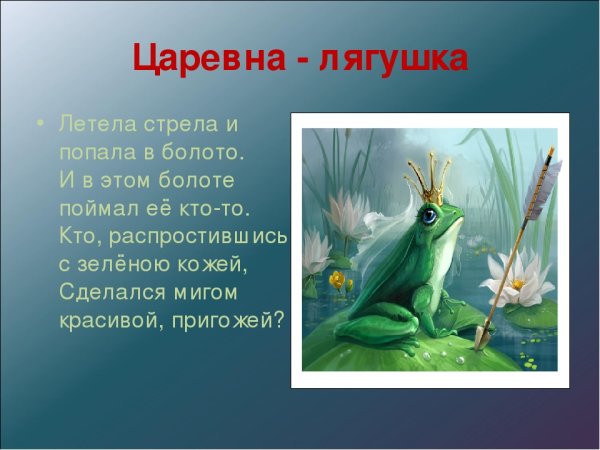 Царевна - лягушка

• Летела стрела и попала в болото. И в этом болоте поймал её кто-то. Кто, распростившись с зелёною кожей, Сделался мигом красивой, пригожей?